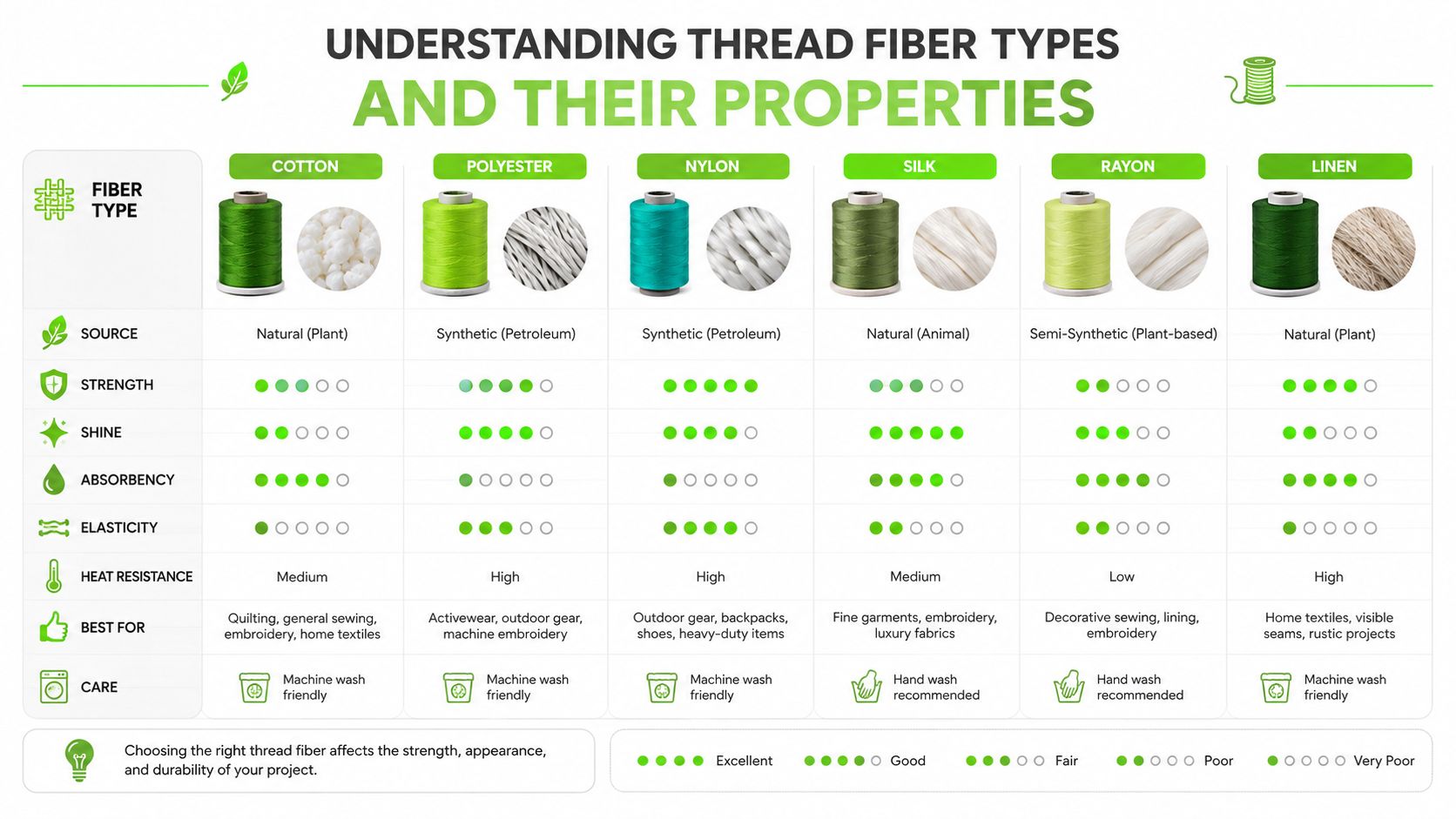 UNDERSTANDING THREAD FIBER TYPES
AND THEIR PROPERTIES

| FIBER TYPE | COTTON | POLYESTER | NYLON | SILK | RAYON | LINEN |
|---|---|---|---|---|---|---|
| SOURCE | Natural (Plant) | Synthetic (Petroleum) | Synthetic (Petroleum) | Natural (Animal) | Semi-Synthetic (Plant-based) | Natural (Plant) |
| STRENGTH | ●●●○○ | ●●●●○ | ●●●●● | ●●●○○ | ●●○○○ | ●●●●○ |
| SHINE | ●●○○○ | ●●●●○ | ●●●●○ | ●●●●● | ●●●○○ | ●●○○○ |
| ABSORBENCY | ●●●●○ | ●○○○○ | ●○○○○ | ●●●●○ | ●●●●○ | ●●●●○ |
| ELASTICITY | ●○○○○ | ●●●○○ | ●●●●○ | ●●○○○ | ●●○○○ | ●○○○○ |
| HEAT RESISTANCE | Medium | High | High | Medium | Low | High |
| BEST FOR | Quilting, general sewing, embroidery, home textiles | Activewear, outdoor gear, machine embroidery | Outdoor gear, backpacks, shoes, heavy-duty items | Fine garments, embroidery, luxury fabrics | Decorative sewing, lining, embroidery | Home textiles, visible seams, rustic projects |
| CARE | Machine wash friendly | Machine wash friendly | Machine wash friendly | Hand wash recommended | Hand wash recommended | Machine wash friendly |

Choosing the right thread fiber affects the strength, appearance, and durability of your project.

●●●● Excellent ●●●●○ Good ●●●○○ Fair ●●○○○ Poor ●○○○○ Very Poor